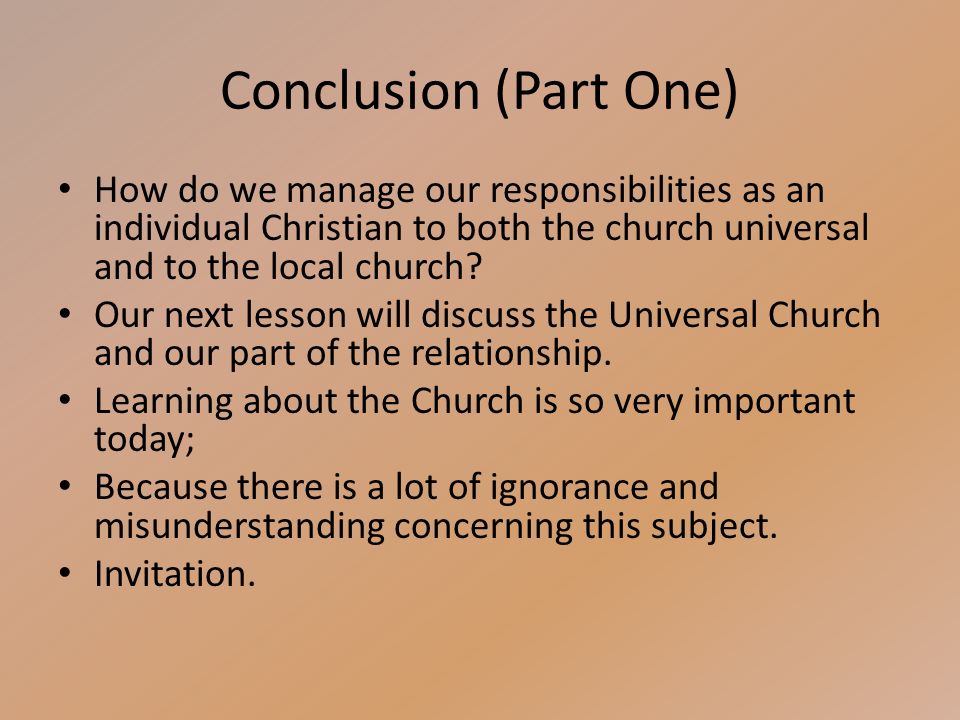 Conclusion (Part One)

• How do we manage our responsibilities as an individual Christian to both the church universal and to the local church?
• Our next lesson will discuss the Universal Church and our part of the relationship.
• Learning about the Church is so very important today;
• Because there is a lot of ignorance and misunderstanding concerning this subject.
• Invitation.